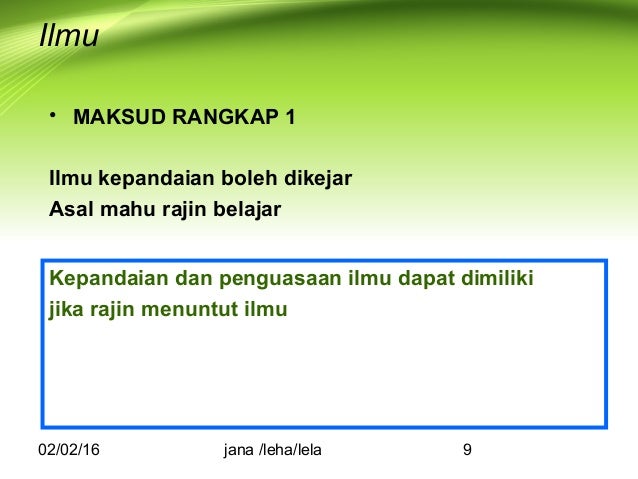 Ilmu

• MAKSUD RANGKAP 1

Ilmu kepandaian boleh dikejar
Asal mahu rajin belajar

Kepandaian dan penguasaan ilmu dapat dimiliki jika rajin menuntut ilmu

02/02/16 jana /leha/lela 9